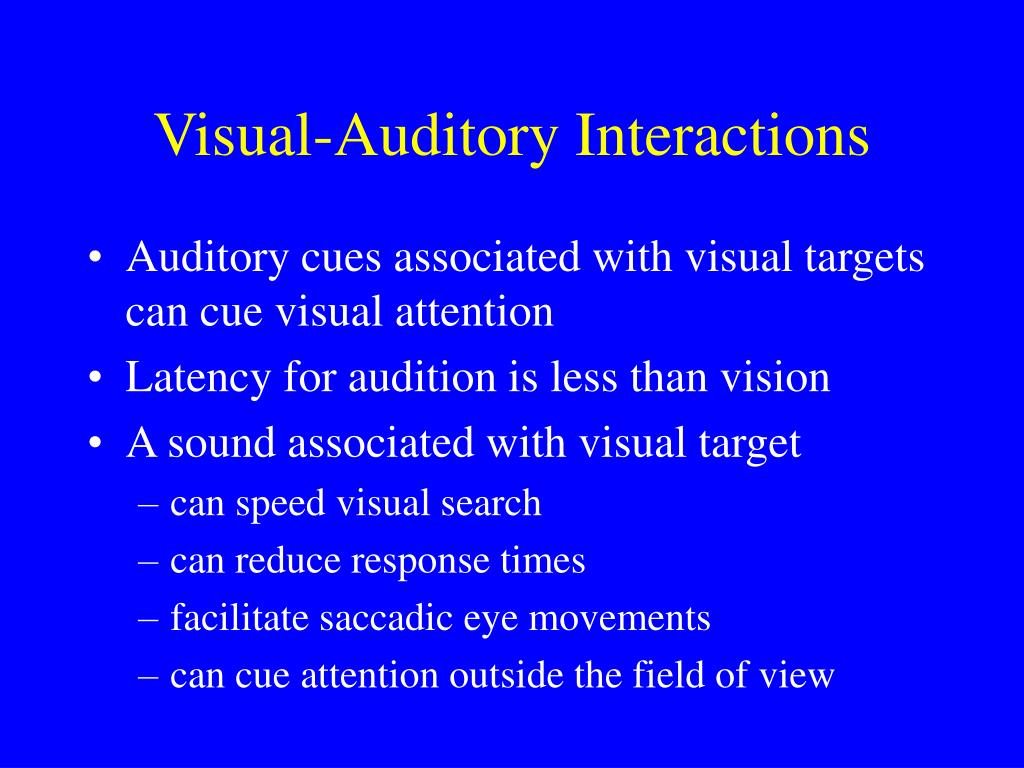 Visual-Auditory Interactions

• Auditory cues associated with visual targets can cue visual attention
• Latency for audition is less than vision
• A sound associated with visual target
– can speed visual search
– can reduce response times
– facilitate saccadic eye movements
– can cue attention outside the field of view